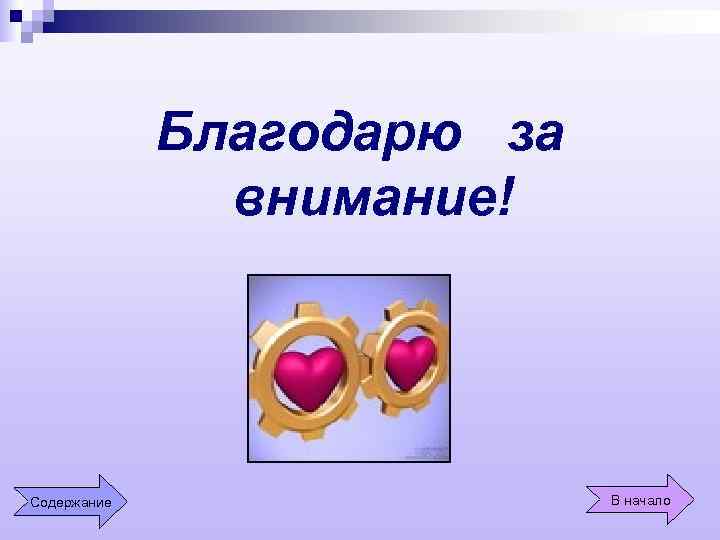 Благодарю за внимание!

Содержание

В начало